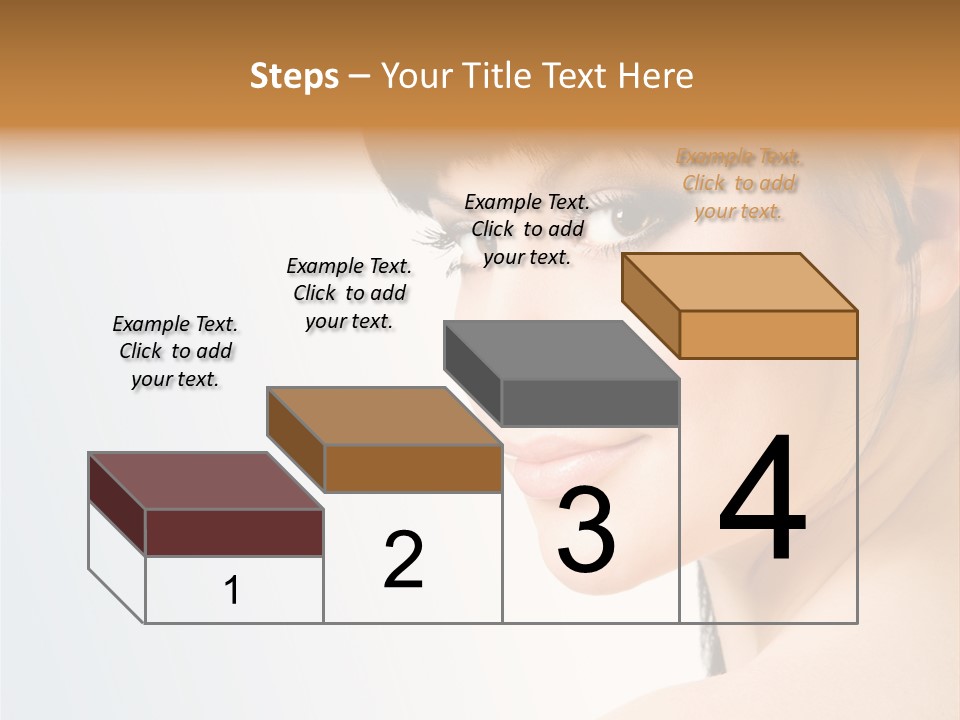 Steps – Your Title Text Here

Example Text. Click to add your text.

Example Text. Click to add your text.

Example Text. Click to add your text.

Example Text. Click to add your text.

1

2

3

4